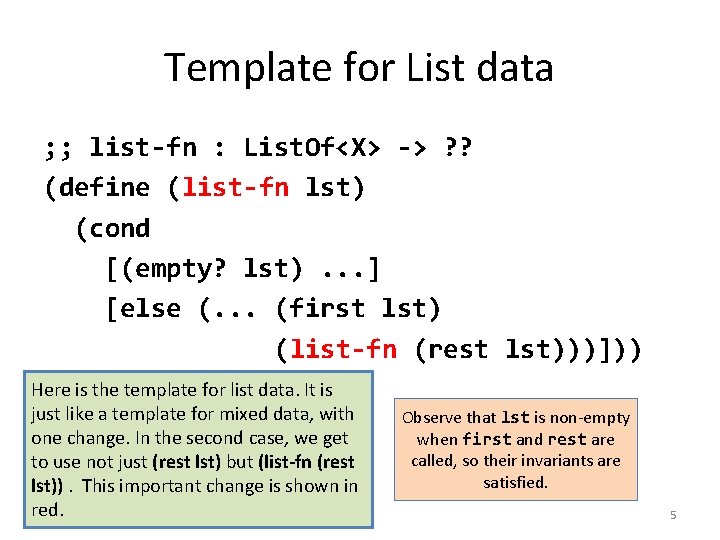 Template for List data

;; list-fn : ListOf<X> -> ??
(define (list-fn lst)
  (cond
    [(empty? lst) ...]
    [else (... (first lst)
               (list-fn (rest lst)))]))

Here is the template for list data. It is just like a template for mixed data, with one change. In the second case, we get to use not just (rest lst) but (list-fn (rest lst)) . This important change is shown in red.

Observe that lst is non-empty when first and rest are called, so their invariants are satisfied.

5